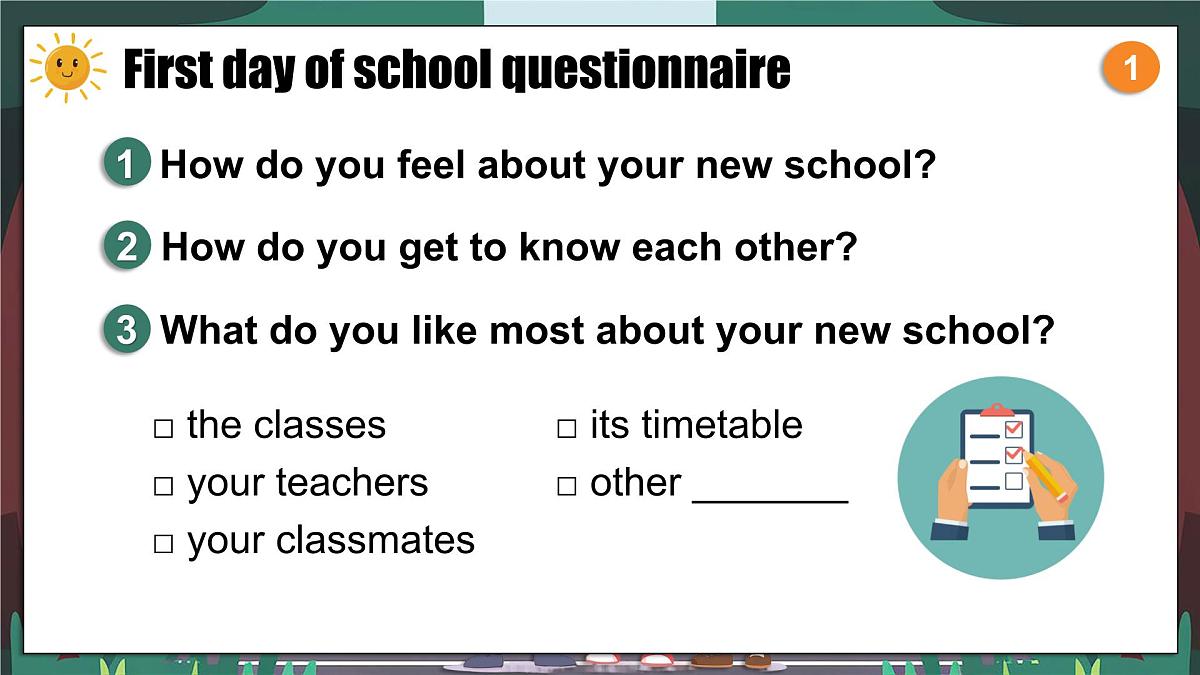 First day of school questionnaire

1

1 How do you feel about your new school?

2 How do you get to know each other?

3 What do you like most about your new school?

□ the classes
□ your teachers
□ your classmates

□ its timetable
□ other ________